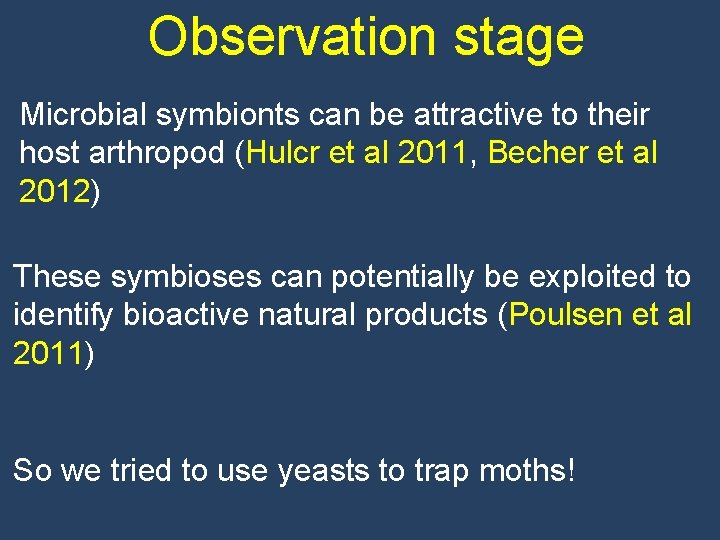 Observation stage

Microbial symbionts can be attractive to their host arthropod (Hulcr et al 2011, Becher et al 2012)

These symbioses can potentially be exploited to identify bioactive natural products (Poulsen et al 2011)

So we tried to use yeasts to trap moths!